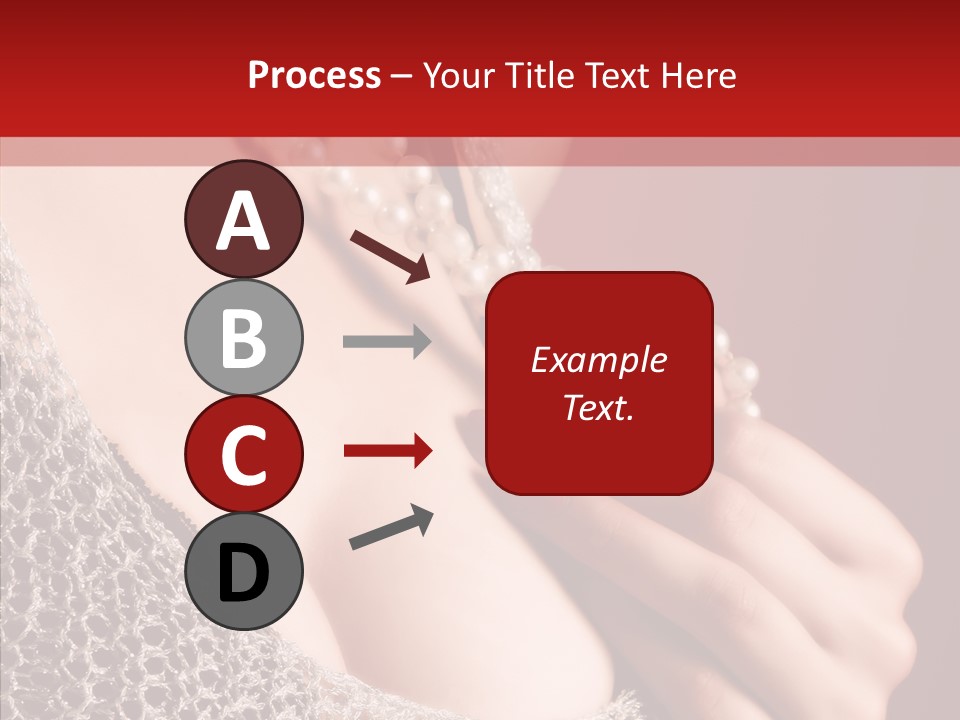 Process – Your Title Text Here

A

B

C

D

Example Text.